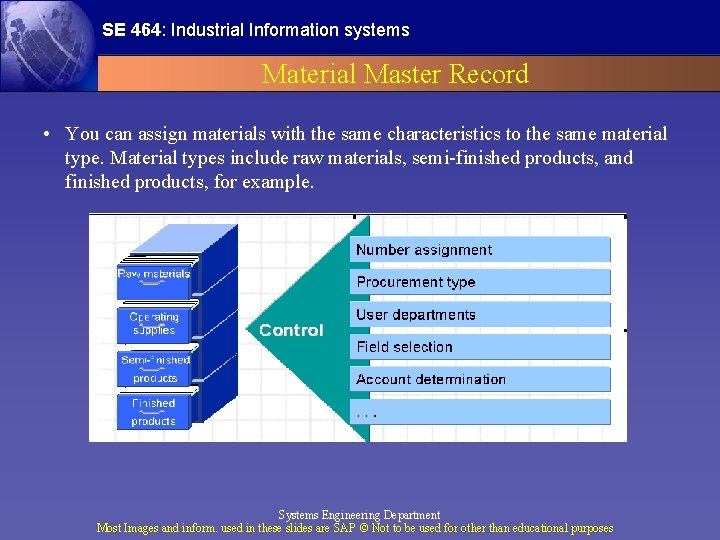 SE 464: Industrial Information systems

Material Master Record

• You can assign materials with the same characteristics to the same material type. Material types include raw materials, semi-finished products, and finished products, for example.

Raw materials
Operating supplies
Semi-finished products
Finished products

Control

Number assignment
Procurement type
User departments
Field selection
Account determination
. . .

Systems Engineering Department
Most Images and inform. used in these slides are SAP © Not to be used for other than educational purposes